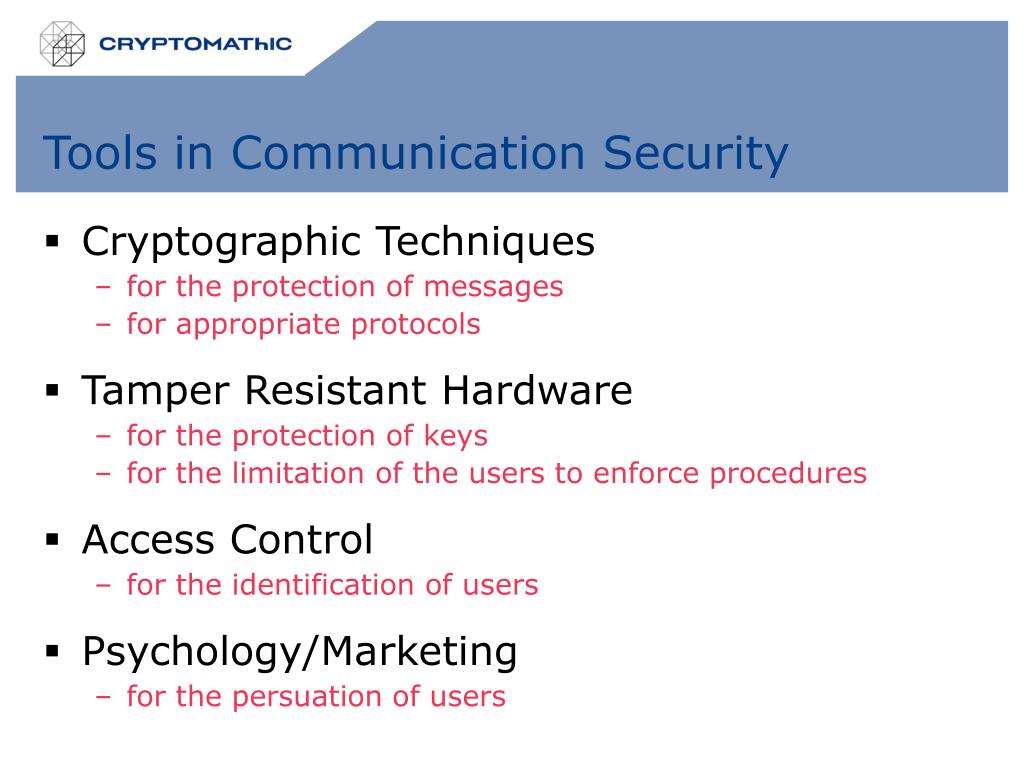 CRYPTOMAThIC

Tools in Communication Security

▪ Cryptographic Techniques
– for the protection of messages
– for appropriate protocols

▪ Tamper Resistant Hardware
– for the protection of keys
– for the limitation of the users to enforce procedures

▪ Access Control
– for the identification of users

▪ Psychology/Marketing
– for the persuation of users